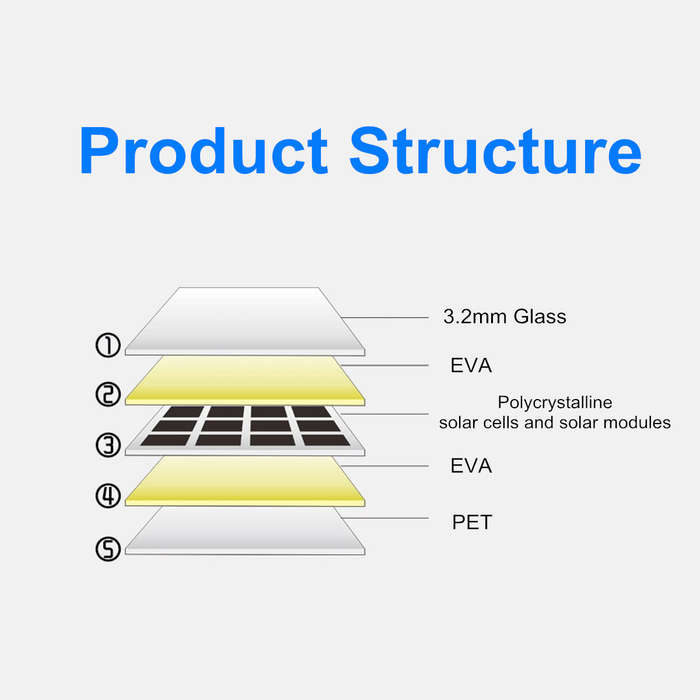 Product Structure

① 3.2mm Glass

② EVA

③ Polycrystalline solar cells and solar modules

④ EVA

⑤ PET